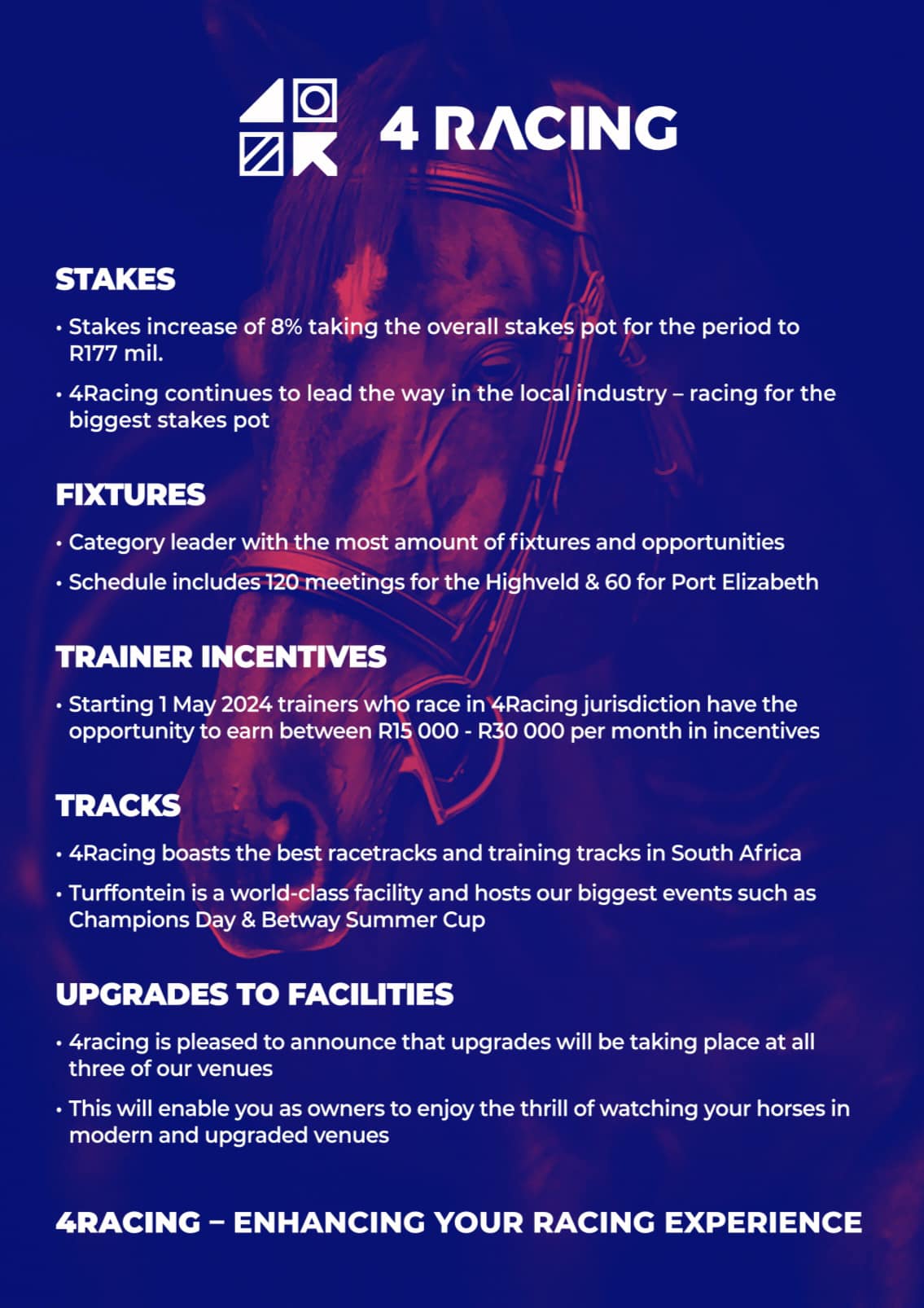 4 RACING

STAKES

• Stakes increase of 8% taking the overall stakes pot for the period to R177 mil.

• 4Racing continues to lead the way in the local industry – racing for the biggest stakes pot

FIXTURES

• Category leader with the most amount of fixtures and opportunities

• Schedule includes 120 meetings for the Highveld & 60 for Port Elizabeth

TRAINER INCENTIVES

• Starting 1 May 2024 trainers who race in 4Racing jurisdiction have the opportunity to earn between R15 000 - R30 000 per month in incentives

TRACKS

• 4Racing boasts the best racetracks and training tracks in South Africa

• Turffontein is a world-class facility and hosts our biggest events such as Champions Day & Betway Summer Cup

UPGRADES TO FACILITIES

• 4racing is pleased to announce that upgrades will be taking place at all three of our venues

• This will enable you as owners to enjoy the thrill of watching your horses in modern and upgraded venues

4RACING – ENHANCING YOUR RACING EXPERIENCE